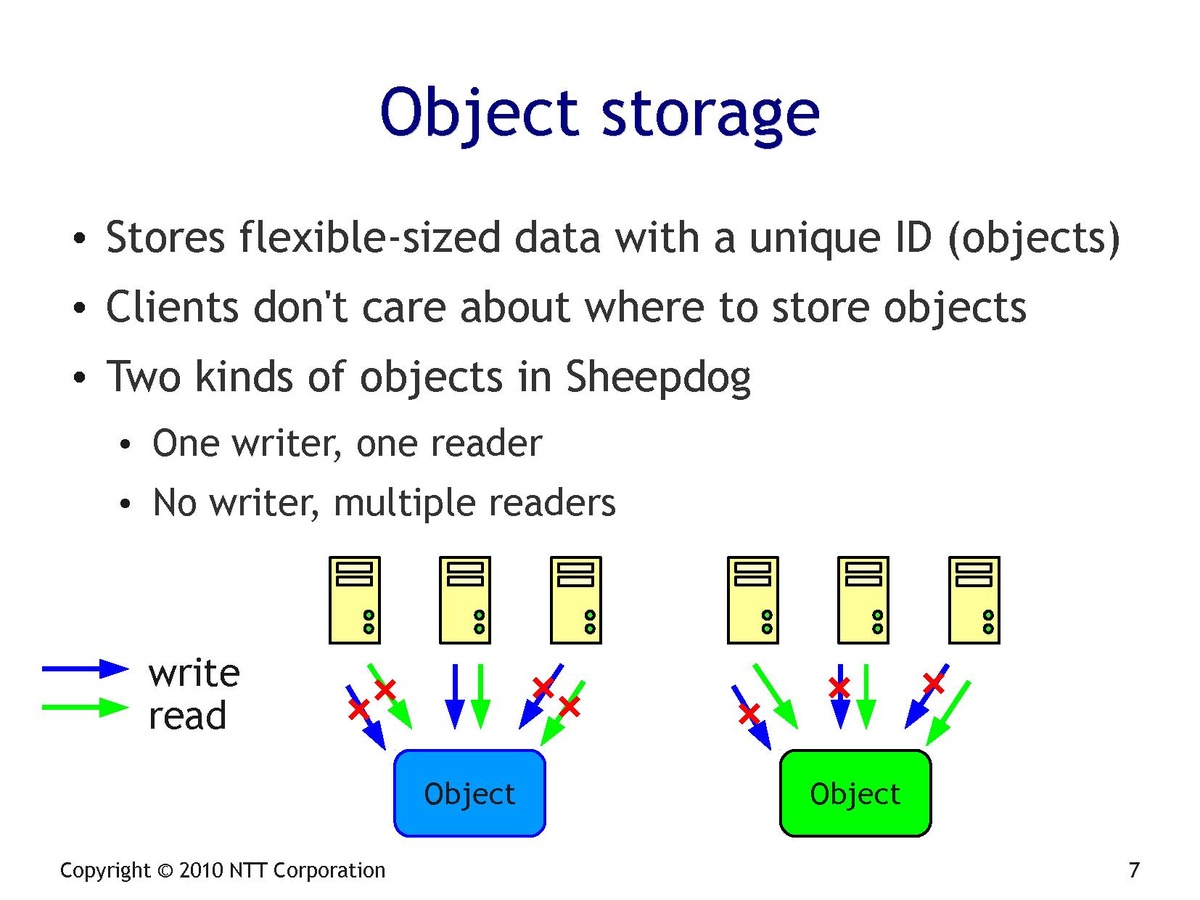 Object storage

• Stores flexible-sized data with a unique ID (objects)
• Clients don't care about where to store objects
• Two kinds of objects in Sheepdog
  • One writer, one reader
  • No writer, multiple readers

write
read

Object

Object

Copyright © 2010 NTT Corporation

7